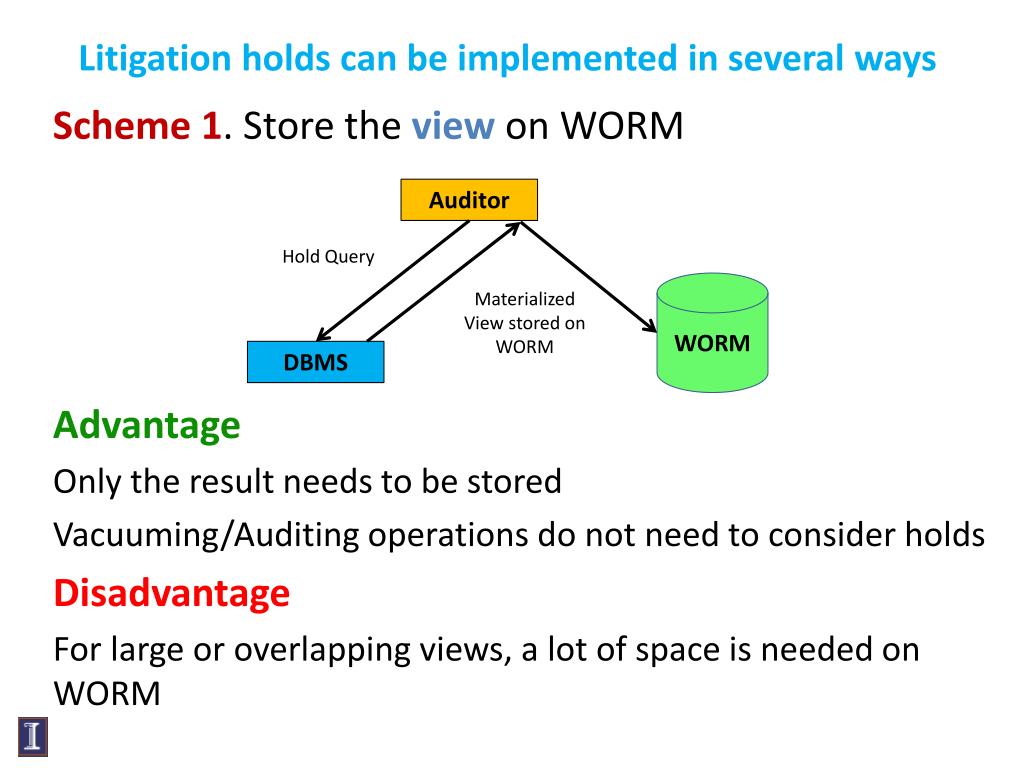 Litigation holds can be implemented in several ways

Scheme 1. Store the view on WORM

Auditor

Hold Query

Materialized View stored on WORM

DBMS

WORM

Advantage

Only the result needs to be stored

Vacuuming/Auditing operations do not need to consider holds

Disadvantage

For large or overlapping views, a lot of space is needed on WORM

I